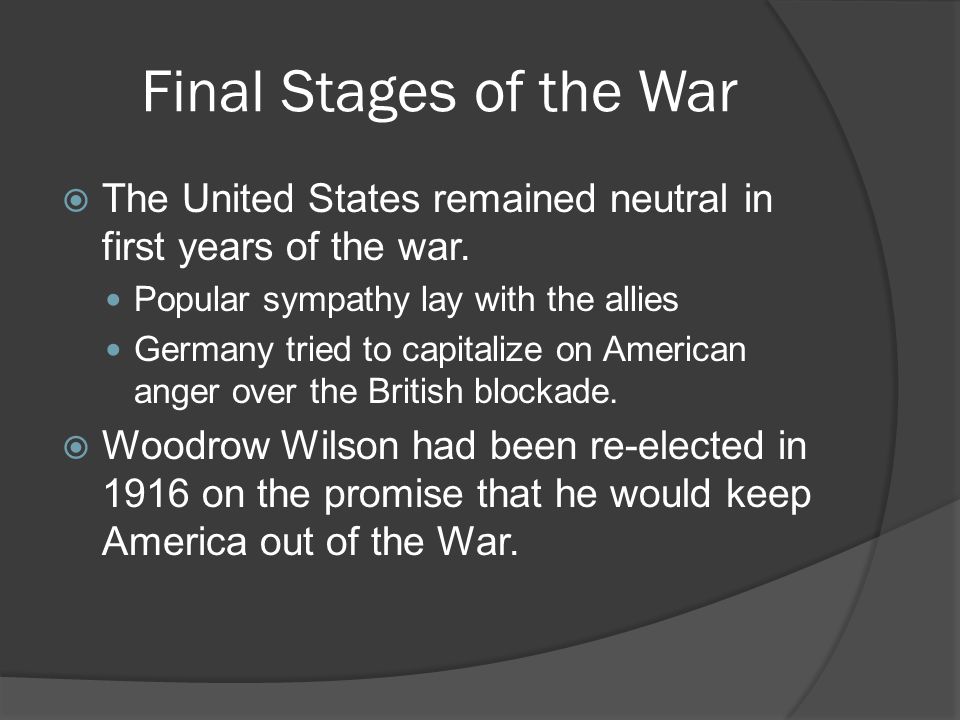 Final Stages of the War

The United States remained neutral in first years of the war.

Popular sympathy lay with the allies

Germany tried to capitalize on American anger over the British blockade.

Woodrow Wilson had been re-elected in 1916 on the promise that he would keep America out of the War.